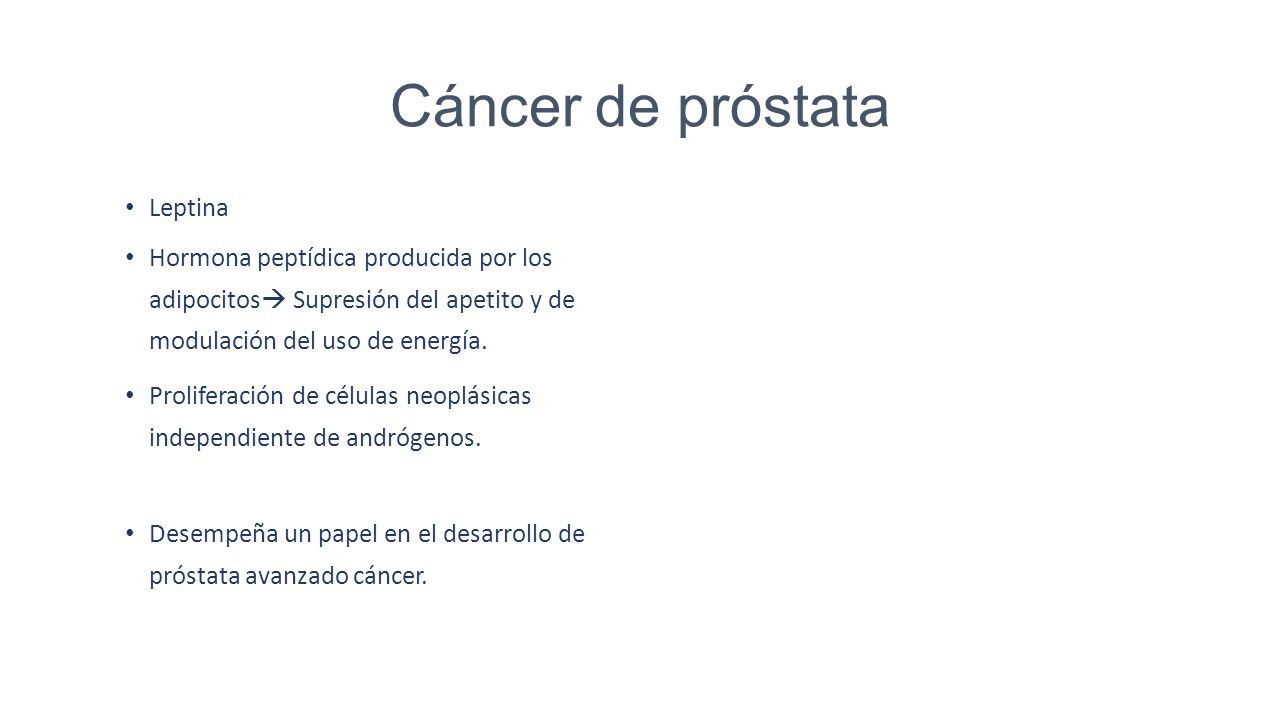 Cáncer de próstata

• Leptina
• Hormona peptídica producida por los adipocitos→ Supresión del apetito y de modulación del uso de energía.
• Proliferación de células neoplásicas independiente de andrógenos.

• Desempeña un papel en el desarrollo de próstata avanzado cáncer.